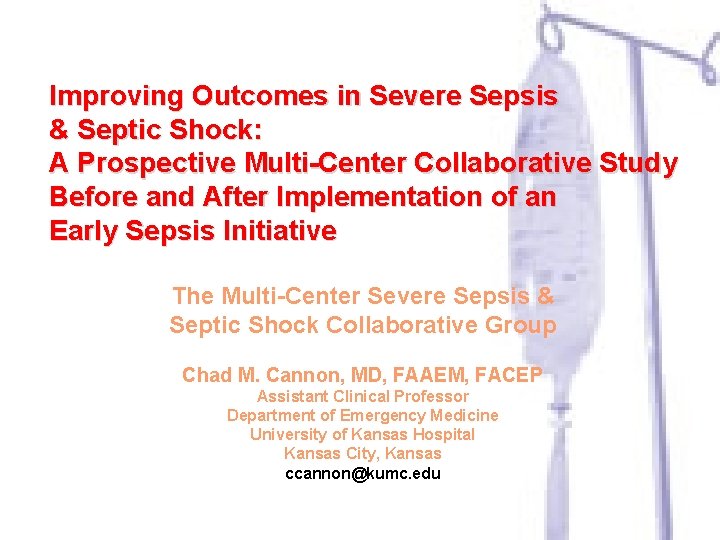 Improving Outcomes in Severe Sepsis & Septic Shock: A Prospective Multi-Center Collaborative Study Before and After Implementation of an Early Sepsis Initiative

The Multi-Center Severe Sepsis & Septic Shock Collaborative Group

Chad M. Cannon, MD, FAAEM, FACEP
Assistant Clinical Professor
Department of Emergency Medicine
University of Kansas Hospital
Kansas City, Kansas
ccannon@kumc.edu